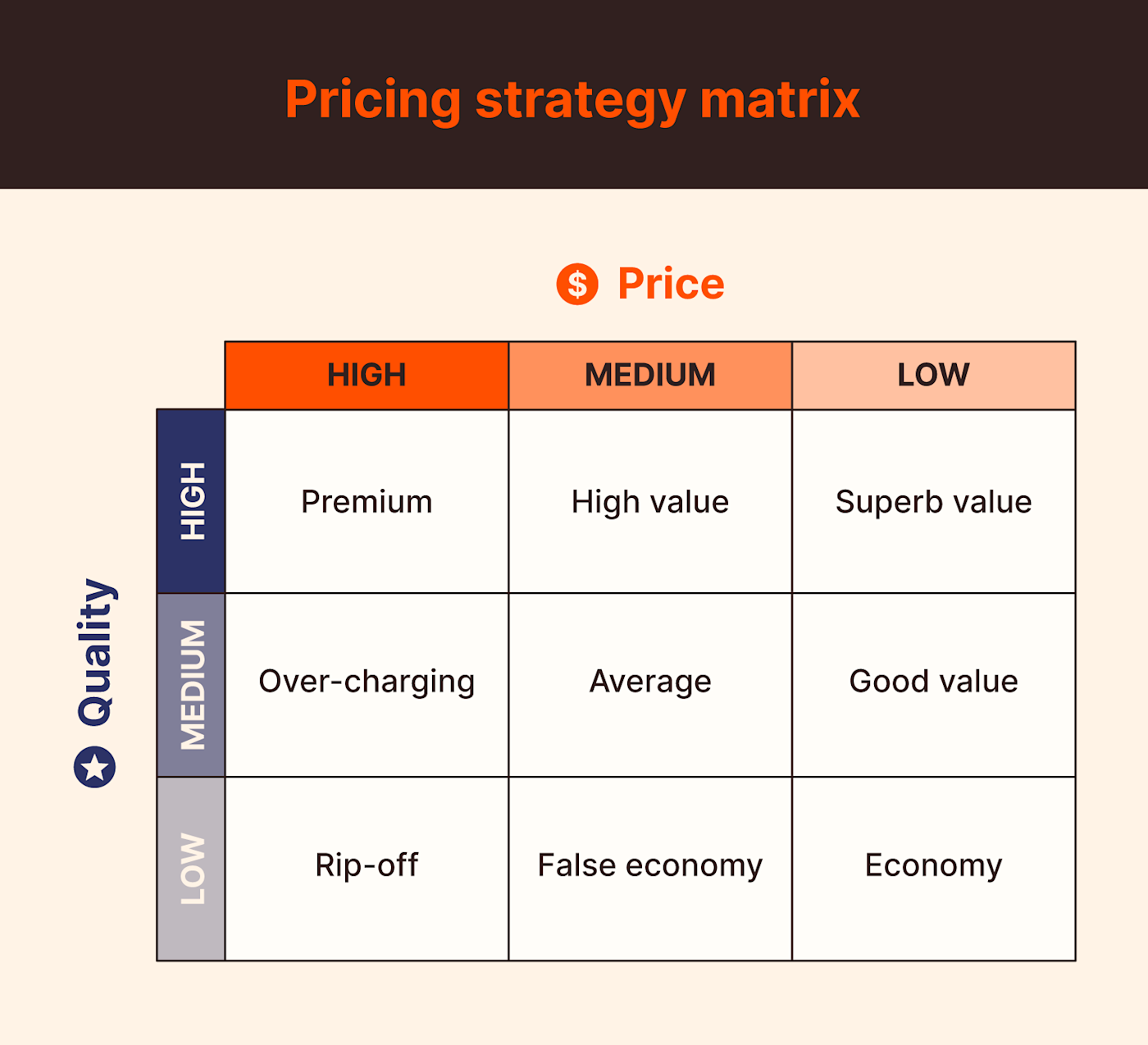 Pricing strategy matrix

$ Price

Quality

| | HIGH | MEDIUM | LOW |
|---|---|---|---|
| HIGH | Premium | High value | Superb value |
| MEDIUM | Over-charging | Average | Good value |
| LOW | Rip-off | False economy | Economy |